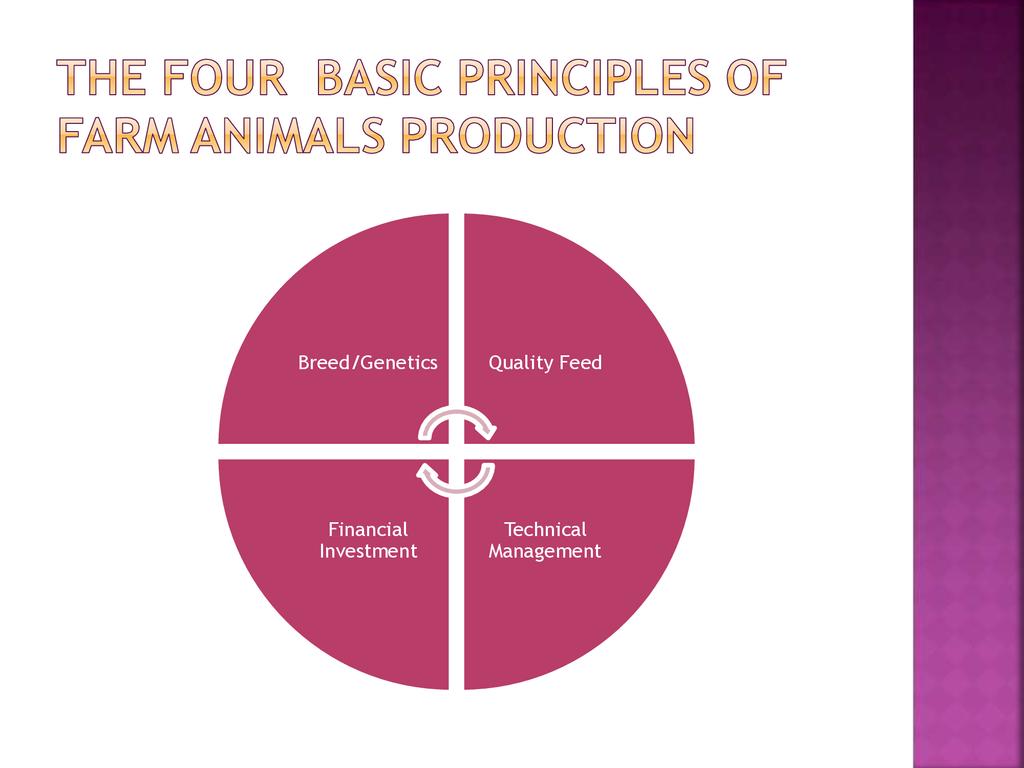 THE FOUR BASIC PRINCIPLES OF FARM ANIMALS PRODUCTION

Breed/Genetics

Quality Feed

Financial Investment

Technical Management